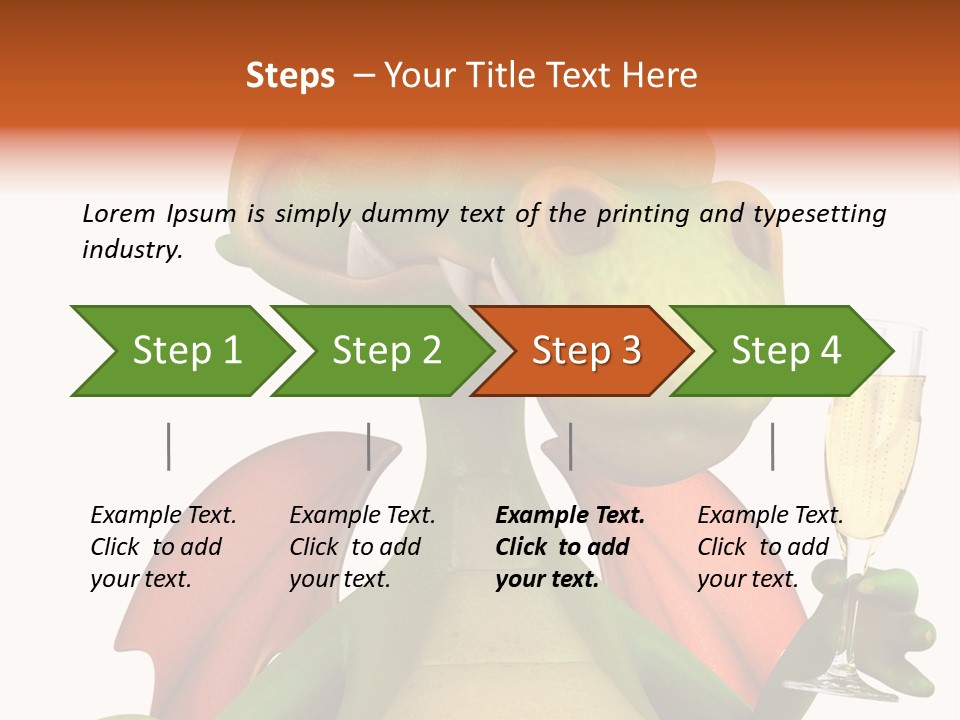 Steps – Your Title Text Here

Lorem Ipsum is simply dummy text of the printing and typesetting industry.

Step 1

Step 2

Step 3

Step 4

Example Text. Click to add your text.

Example Text. Click to add your text.

Example Text. Click to add your text.

Example Text. Click to add your text.